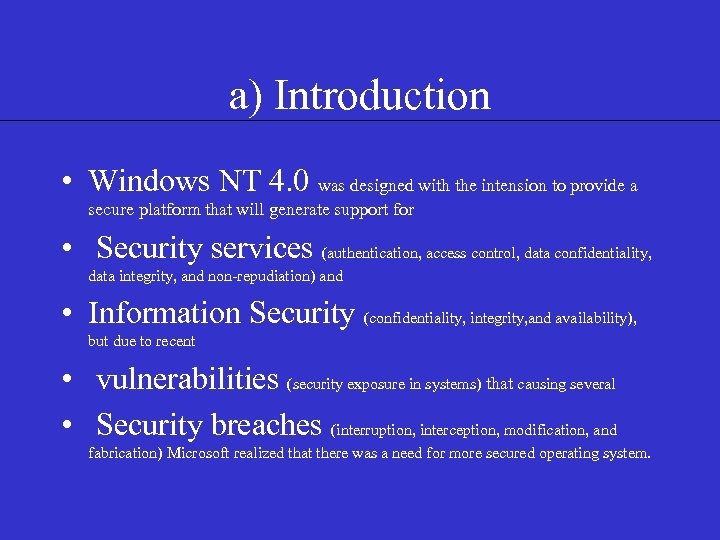 a) Introduction

• Windows NT 4.0 was designed with the intension to provide a secure platform that will generate support for

• Security services (authentication, access control, data confidentiality, data integrity, and non-repudiation) and

• Information Security (confidentiality, integrity,and availability), but due to recent

• vulnerabilities (security exposure in systems) that causing several

• Security breaches (interruption, interception, modification, and fabrication) Microsoft realized that there was a need for more secured operating system.